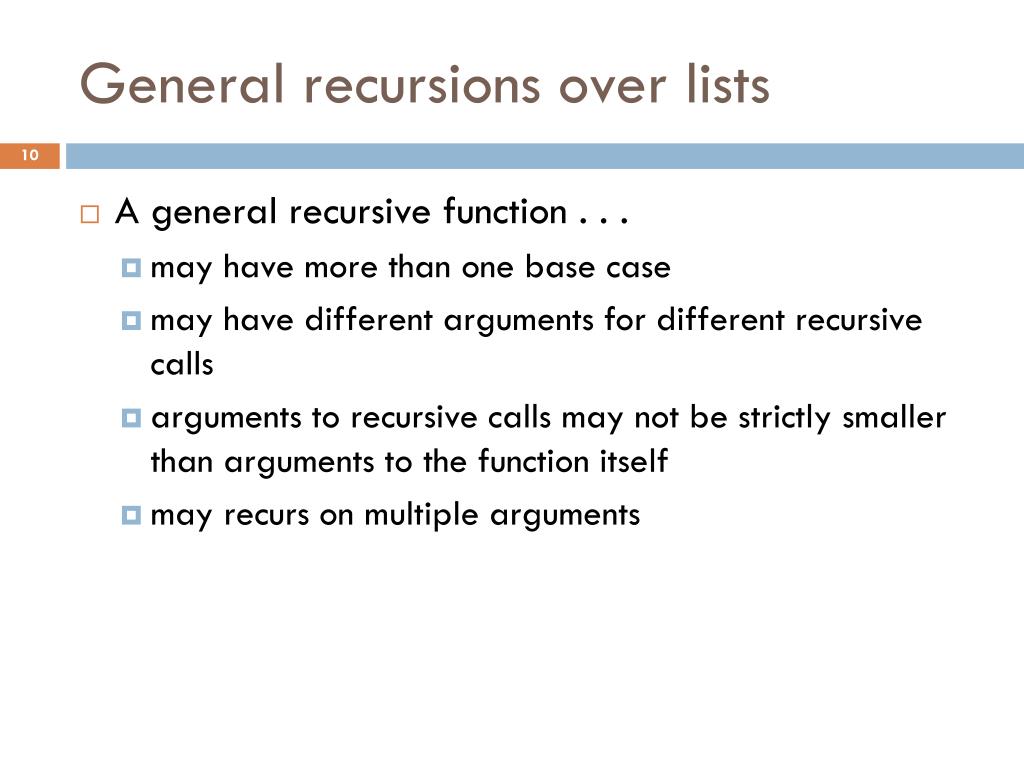 General recursions over lists

10

A general recursive function . . .

may have more than one base case

may have different arguments for different recursive calls

arguments to recursive calls may not be strictly smaller than arguments to the function itself

may recurs on multiple arguments